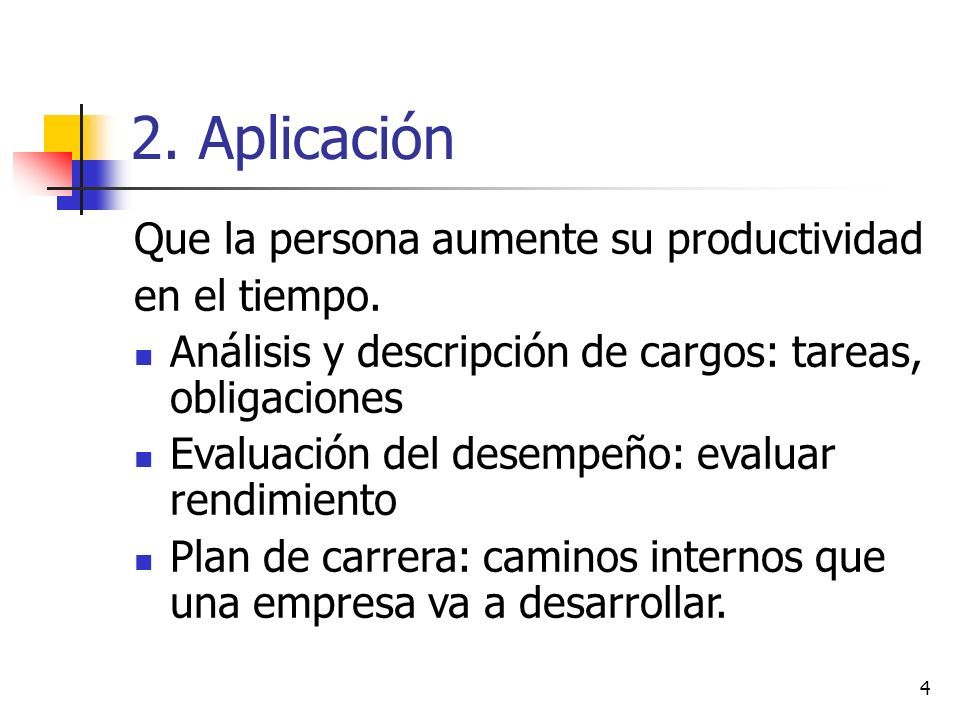 2. Aplicación

Que la persona aumente su productividad en el tiempo.

- Análisis y descripción de cargos: tareas, obligaciones
- Evaluación del desempeño: evaluar rendimiento
- Plan de carrera: caminos internos que una empresa va a desarrollar.

4